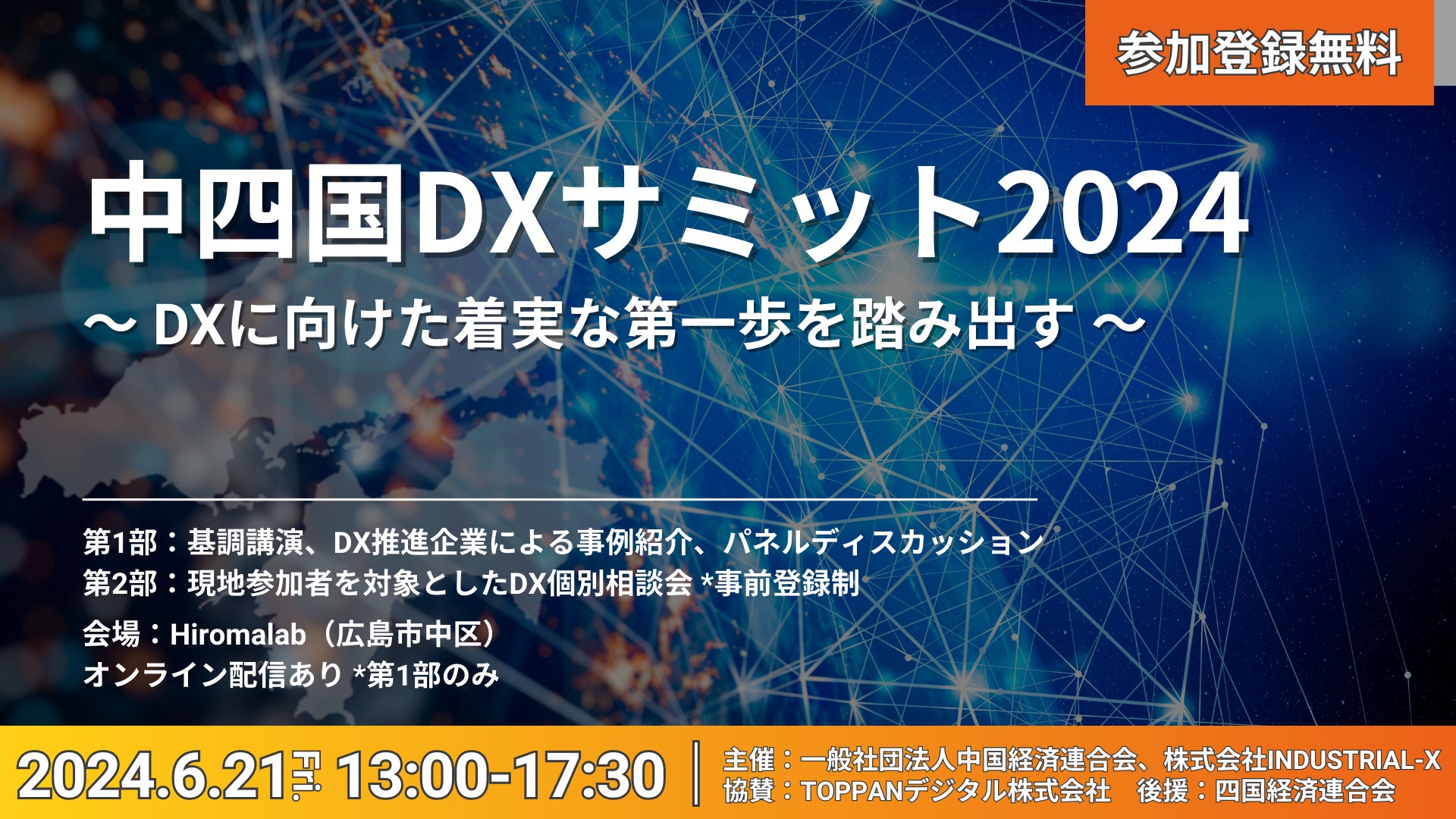 参加登録無料

中四国DXサミット2024

～ DXに向けた着実な第一歩を踏み出す ～

第1部：基調講演、DX推進企業による事例紹介、パネルディスカッション
第2部：現地参加者を対象としたDX個別相談会 *事前登録制

会場：Hiromalab（広島市中区）
オンライン配信あり *第1部のみ

2024.6.21 Fri. 13:00-17:30

主催：一般社団法人中国経済連合会、株式会社INDUSTRIAL-X
協賛：TOPPANデジタル株式会社　後援：四国経済連合会